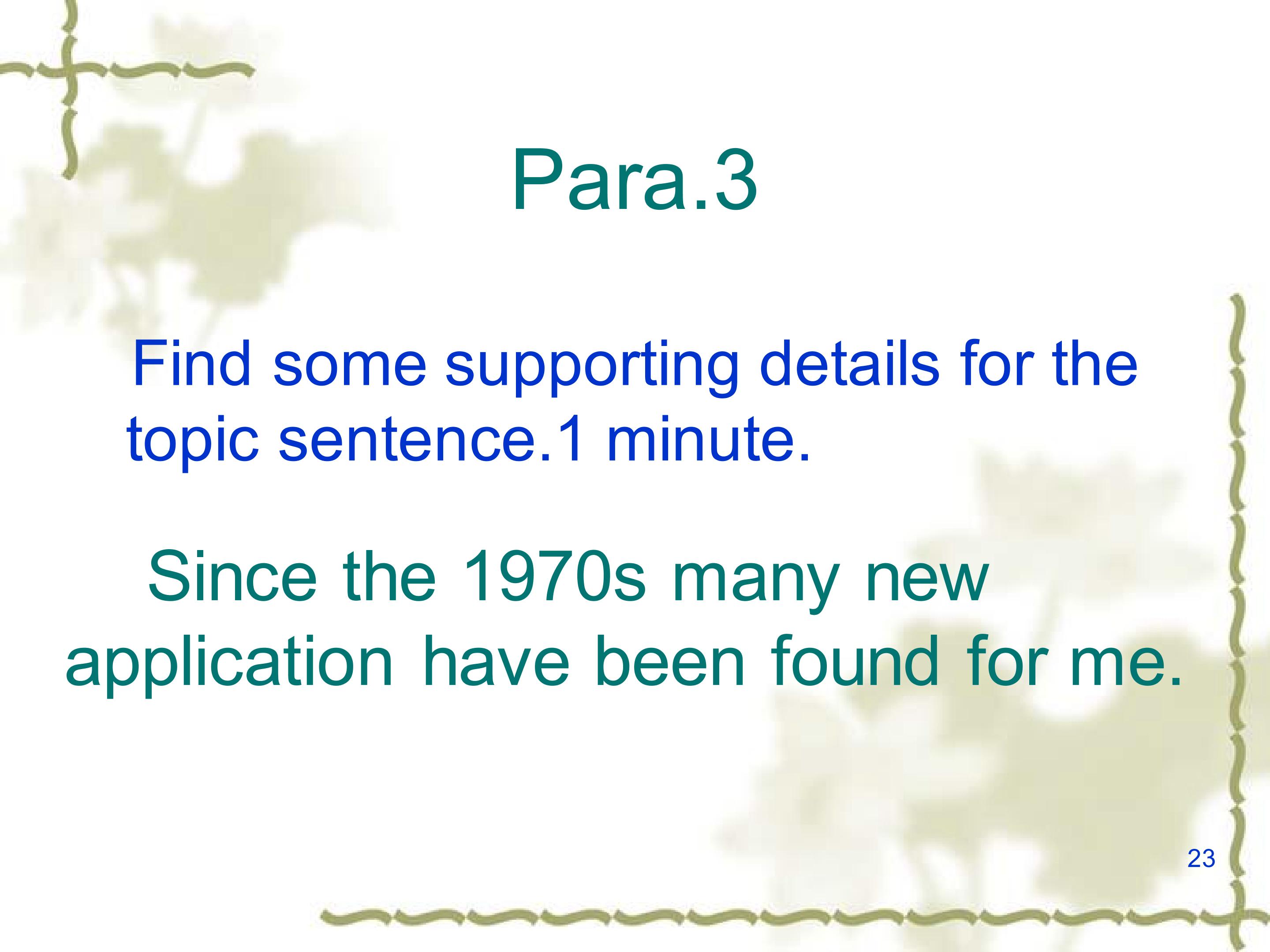 Para.3

Find some supporting details for the topic sentence.1 minute.

Since the 1970s many new application have been found for me.

23